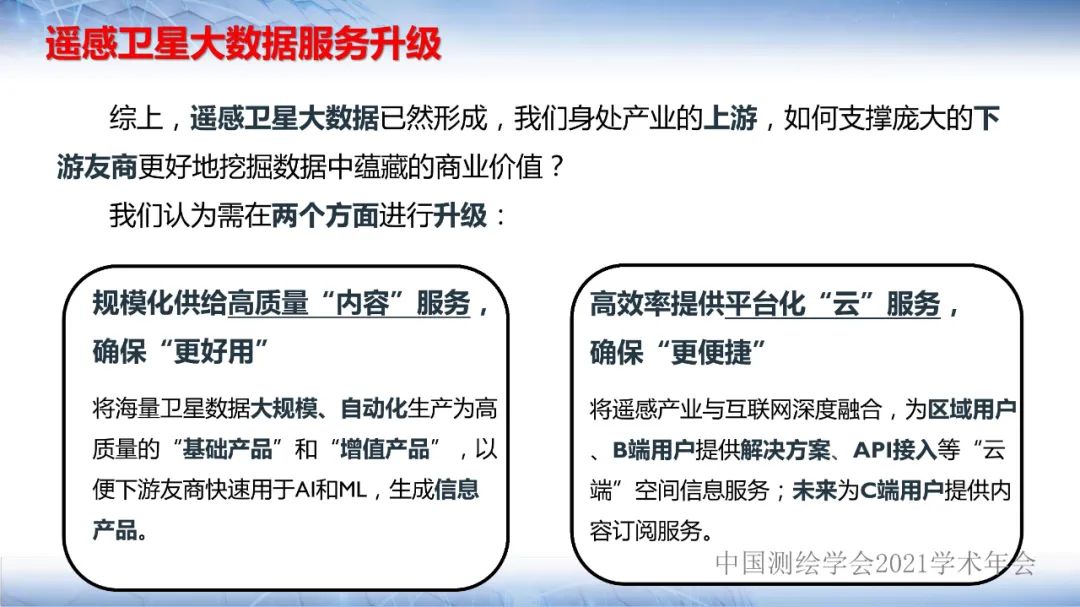 遥感卫星大数据服务升级

综上，遥感卫星大数据已然形成，我们身处产业的上游，如何支撑庞大的下游友商更好地挖掘数据中蕴藏的商业价值？

我们认为需在两个方面进行升级：

规模化供给高质量“内容”服务，确保“更好用”

将海量卫星数据大规模、自动化生产为高质量的“基础产品”和“增值产品”，以便下游友商快速用于AI和ML，生成信息产品。

高效率提供平台化“云”服务，确保“更便捷”

将遥感产业与互联网深度融合，为区域用户、B端用户提供解决方案、API接入等“云端”空间信息服务；未来为C端用户提供内容订阅服务。

中国测绘学会2021学术年会